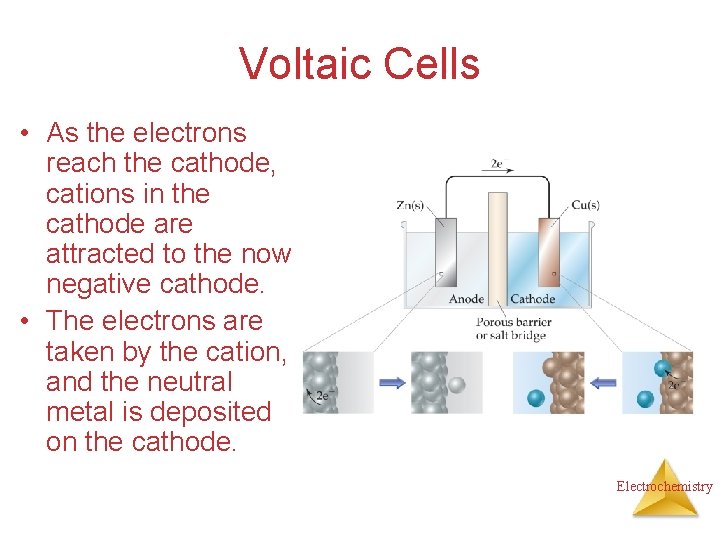 Voltaic Cells

• As the electrons reach the cathode, cations in the cathode are attracted to the now negative cathode.
• The electrons are taken by the cation, and the neutral metal is deposited on the cathode.

$2e^-$

Zn(s)

Cu(s)

Anode

Cathode

Porous barrier or salt bridge

$2e^-$

$2e^-$

Electrochemistry